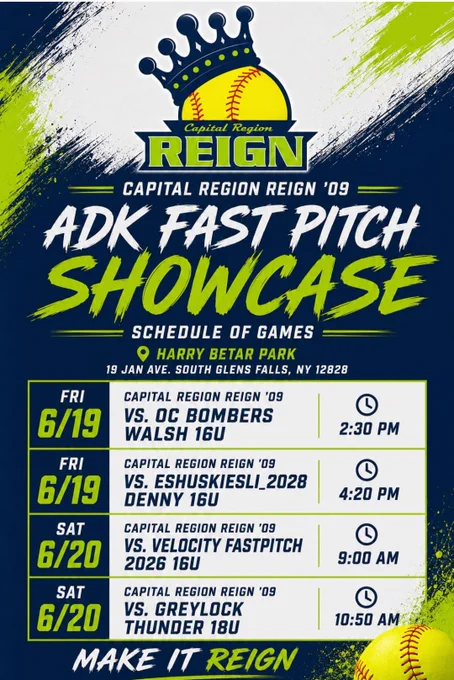 Capital Region
REIGN

CAPITAL REGION REIGN '09

ADK FAST PITCH
SHOWCASE

SCHEDULE OF GAMES

HARRY BETAR PARK
19 JAN AVE. SOUTH GLENS FALLS, NY 12828

| FRI 6/19 | CAPITAL REGION REIGN '09 VS. OC BOMBERS WALSH 16U | 2:30 PM |
|---|---|---|
| FRI 6/19 | CAPITAL REGION REIGN '09 VS. ESHUSKIESLI_2028 DENNY 16U | 4:20 PM |
| SAT 6/20 | CAPITAL REGION REIGN '09 VS. VELOCITY FASTPITCH 2026 16U | 9:00 AM |
| SAT 6/20 | CAPITAL REGION REIGN '09 VS. GREYLOCK THUNDER 18U | 10:50 AM |

MAKE IT REIGN